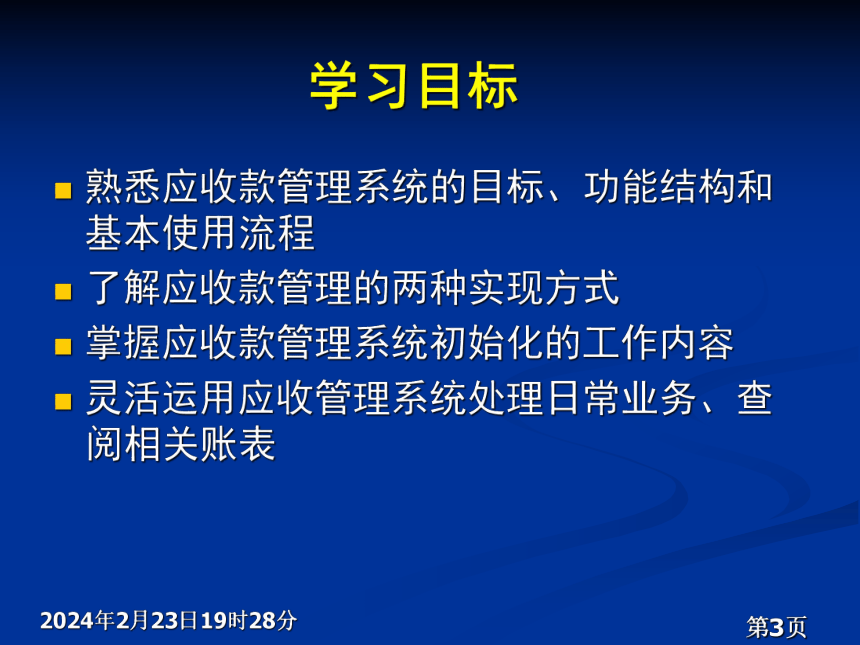 学习目标

- 熟悉应收款管理系统的目标、功能结构和基本使用流程
- 了解应收款管理的两种实现方式
- 掌握应收款管理系统初始化的工作内容
- 灵活运用应收管理系统处理日常业务、查阅相关账表

2024年2月23日19时28分

第3页